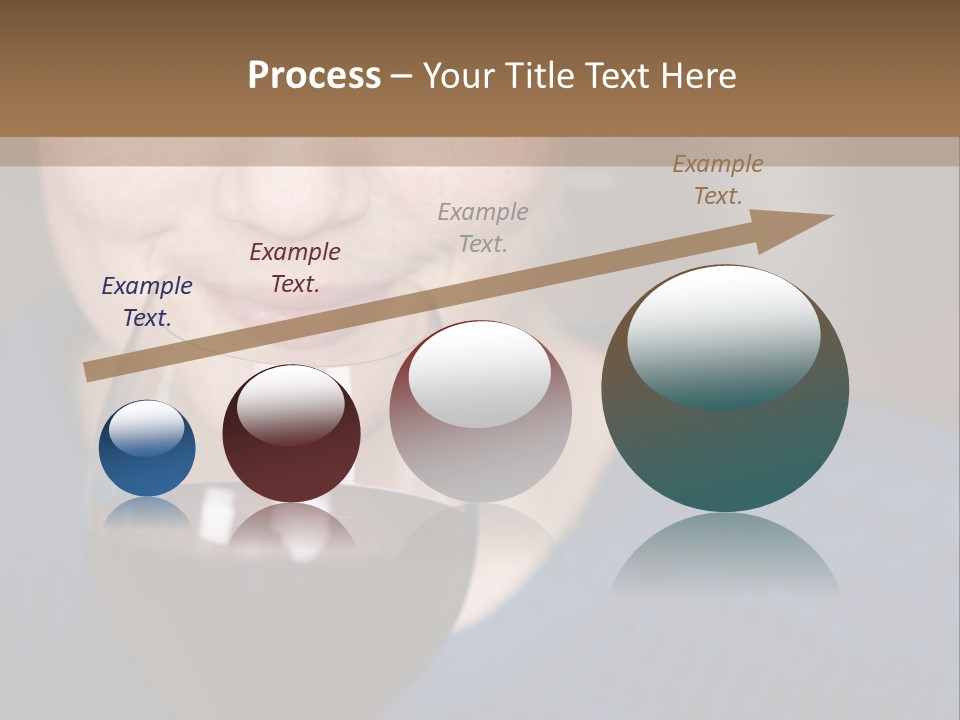 Process – Your Title Text Here

Example Text.

Example Text.

Example Text.

Example Text.